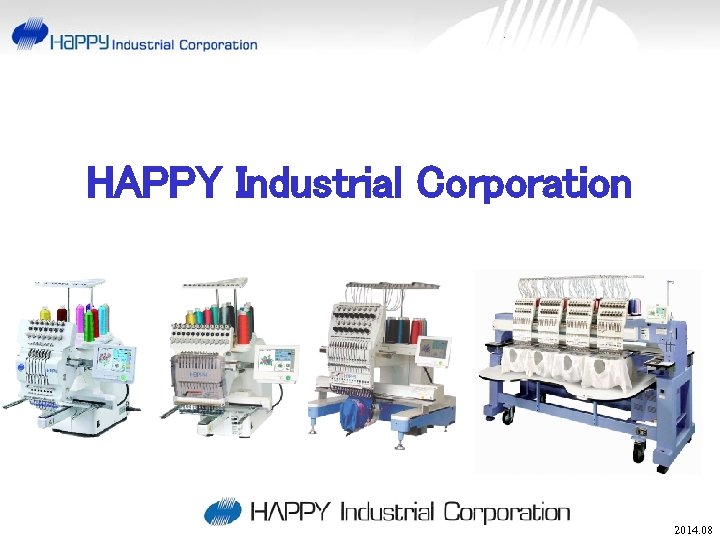 HAPPY Industrial Corporation

HAPPY Industrial Corporation

HAPPY Industrial Corporation

2014.08